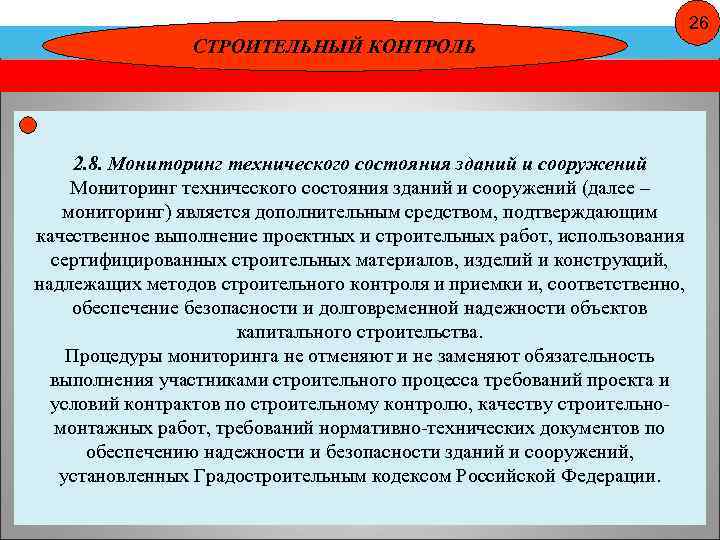 26

СТРОИТЕЛЬНЫЙ КОНТРОЛЬ

2.8. Мониторинг технического состояния зданий и сооружений
Мониторинг технического состояния зданий и сооружений (далее – мониторинг) является дополнительным средством, подтверждающим качественное выполнение проектных и строительных работ, использования сертифицированных строительных материалов, изделий и конструкций, надлежащих методов строительного контроля и приемки и, соответственно, обеспечение безопасности и долговременной надежности объектов капитального строительства.
Процедуры мониторинга не отменяют и не заменяют обязательность выполнения участниками строительного процесса требований проекта и условий контрактов по строительному контролю, качеству строительно-монтажных работ, требований нормативно-технических документов по обеспечению надежности и безопасности зданий и сооружений, установленных Градостроительным кодексом Российской Федерации.